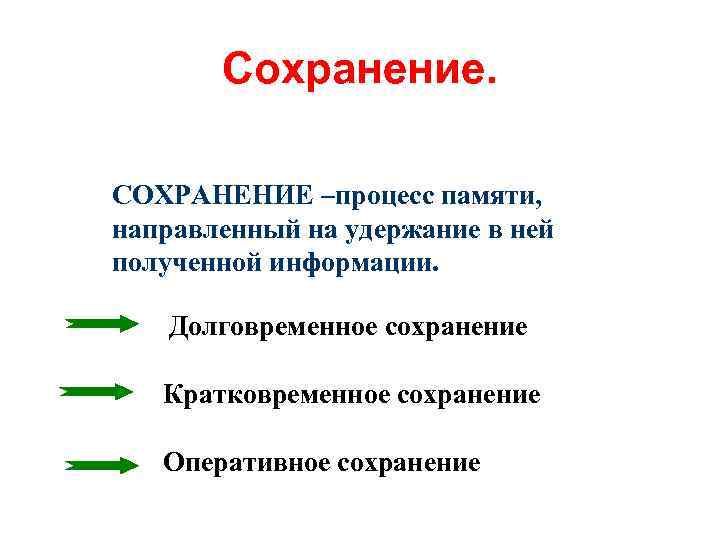 Сохранение.

СОХРАНЕНИЕ –процесс памяти, направленный на удержание в ней полученной информации.

Долговременное сохранение

Кратковременное сохранение

Оперативное сохранение